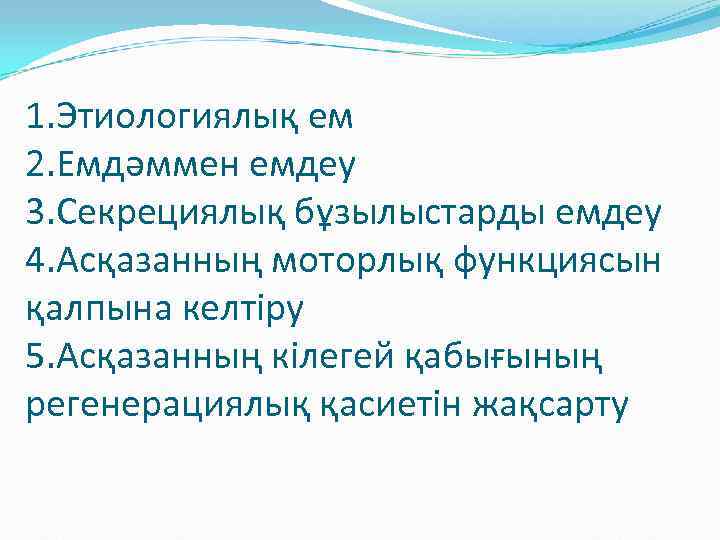 1.Этиологиялық ем
2.Емдәммен емдеу
3.Секрециялық бұзылыстарды емдеу
4.Асқазанның моторлық функциясын қалпына келтіру
5.Асқазанның кілегей қабығының регенерациялық қасиетін жақсарту